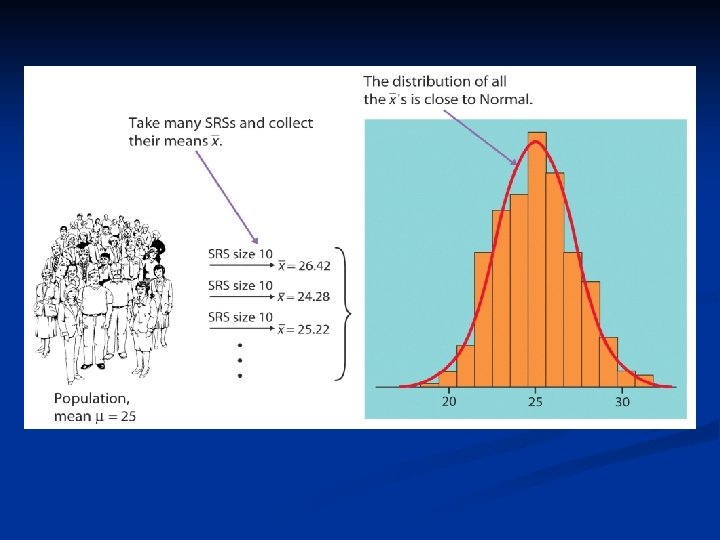 Take many SRSs and collect their means $\bar{x}$.

The distribution of all the $\bar{x}$'s is close to Normal.

SRS size 10 $\bar{x} = 26.42$

SRS size 10 $\bar{x} = 24.28$

SRS size 10 $\bar{x} = 25.22$

Population, mean $\mu = 25$

20 25 30